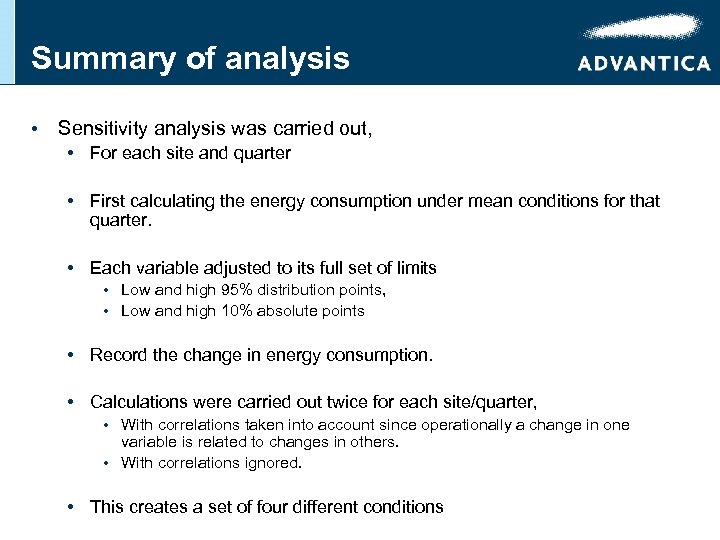 Summary of analysis

ADVANTICA

• Sensitivity analysis was carried out,
  • For each site and quarter

  • First calculating the energy consumption under mean conditions for that quarter.

  • Each variable adjusted to its full set of limits
    • Low and high 95% distribution points,
    • Low and high 10% absolute points

  • Record the change in energy consumption.

  • Calculations were carried out twice for each site/quarter,
    • With correlations taken into account since operationally a change in one variable is related to changes in others.
    • With correlations ignored.

  • This creates a set of four different conditions